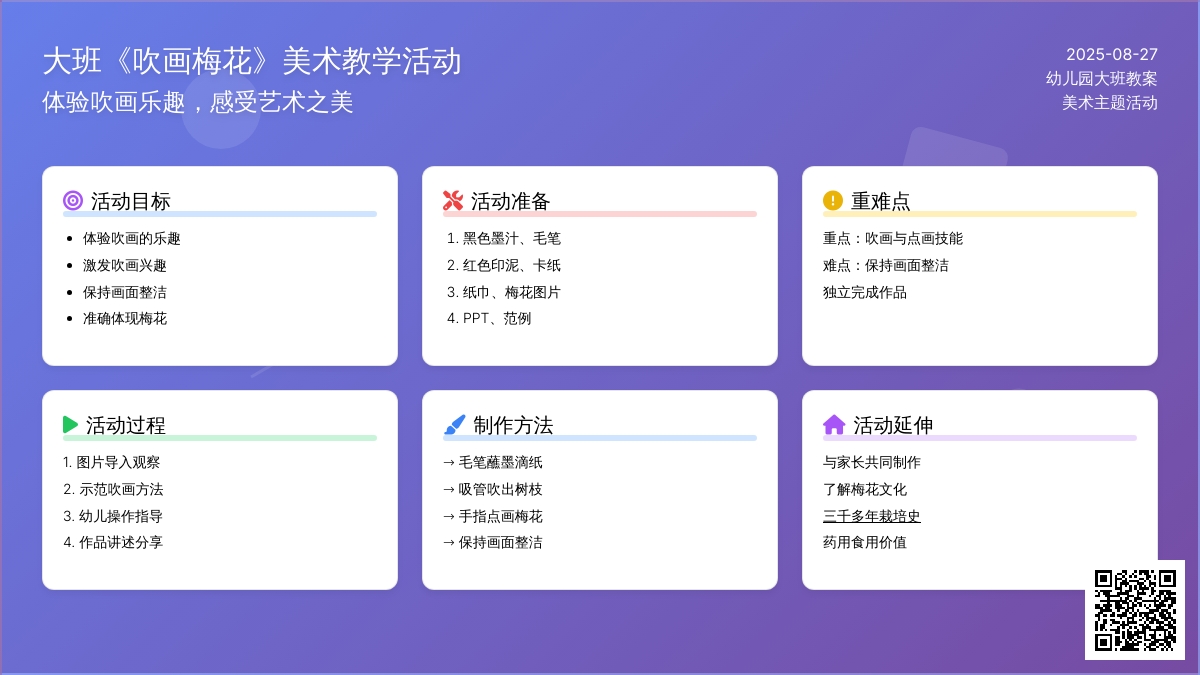 大班《吹画梅花》美术教学活动
体验吹画乐趣，感受艺术之美

2025-08-27
幼儿园大班教案
美术主题活动

活动目标
- 体验吹画的乐趣
- 激发吹画兴趣
- 保持画面整洁
- 准确体现梅花

活动准备
1. 黑色墨汁、毛笔
2. 红色印泥、卡纸
3. 纸巾、梅花图片
4. PPT、范例

重难点
重点：吹画与点画技能
难点：保持画面整洁
独立完成作品

活动过程
1. 图片导入观察
2. 示范吹画方法
3. 幼儿操作指导
4. 作品讲述分享

制作方法
→ 毛笔蘸墨滴纸
→ 吸管吹出树枝
→ 手指点画梅花
→ 保持画面整洁

活动延伸
与家长共同制作
了解梅花文化
三千多年栽培史
药用食用价值